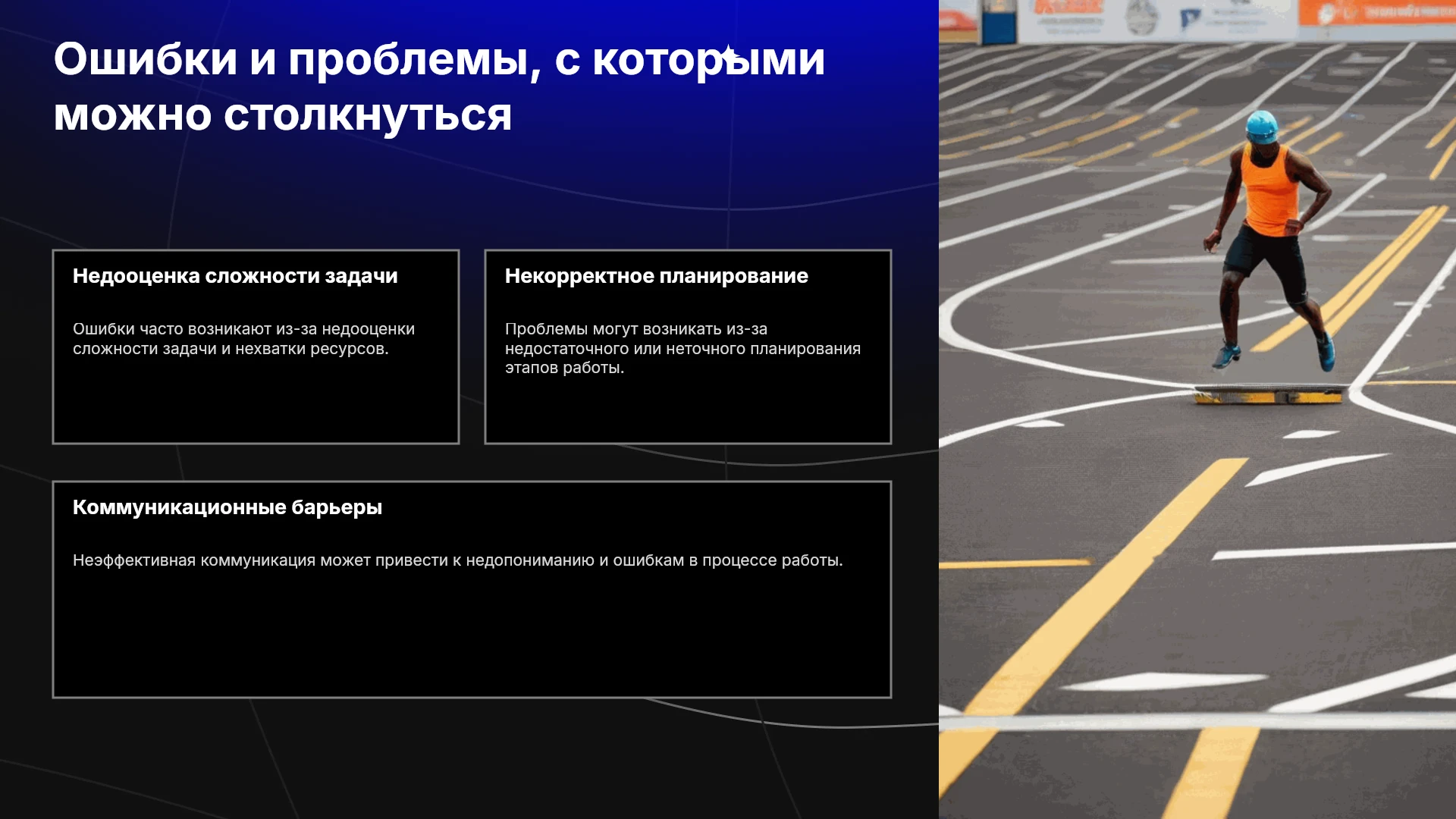 Ошибки и проблемы, с которыми можно столкнуться

Недооценка сложности задачи

Ошибки часто возникают из-за недооценки сложности задачи и нехватки ресурсов.

Некорректное планирование

Проблемы могут возникать из-за недостаточного или неточного планирования этапов работы.

Коммуникационные барьеры

Неэффективная коммуникация может привести к недопониманию и ошибкам в процессе работы.